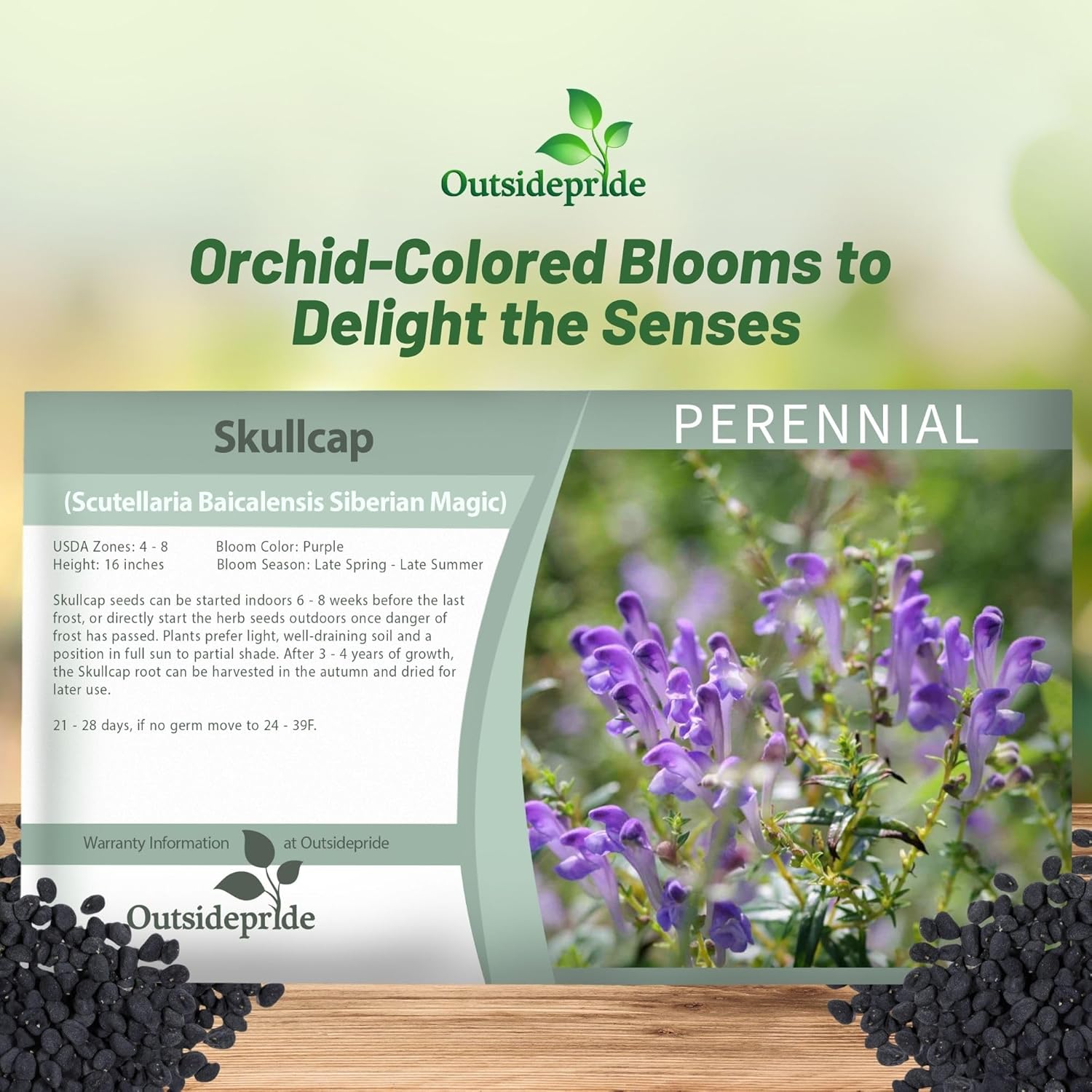 Outsidepride

Orchid-Colored Blooms to Delight the Senses

Skullcap

PERENNIAL

(Scutellaria Baicalensis Siberian Magic)

USDA Zones: 4 - 8
Height: 16 inches

Bloom Color: Purple
Bloom Season: Late Spring - Late Summer

Skullcap seeds can be started indoors 6 - 8 weeks before the last frost, or directly start the herb seeds outdoors once danger of frost has passed. Plants prefer light, well-draining soil and a position in full sun to partial shade. After 3 - 4 years of growth, the Skullcap root can be harvested in the autumn and dried for later use.

21 - 28 days, if no germ move to 24 - 39F.

Warranty Information at Outsidepride

Outsidepride